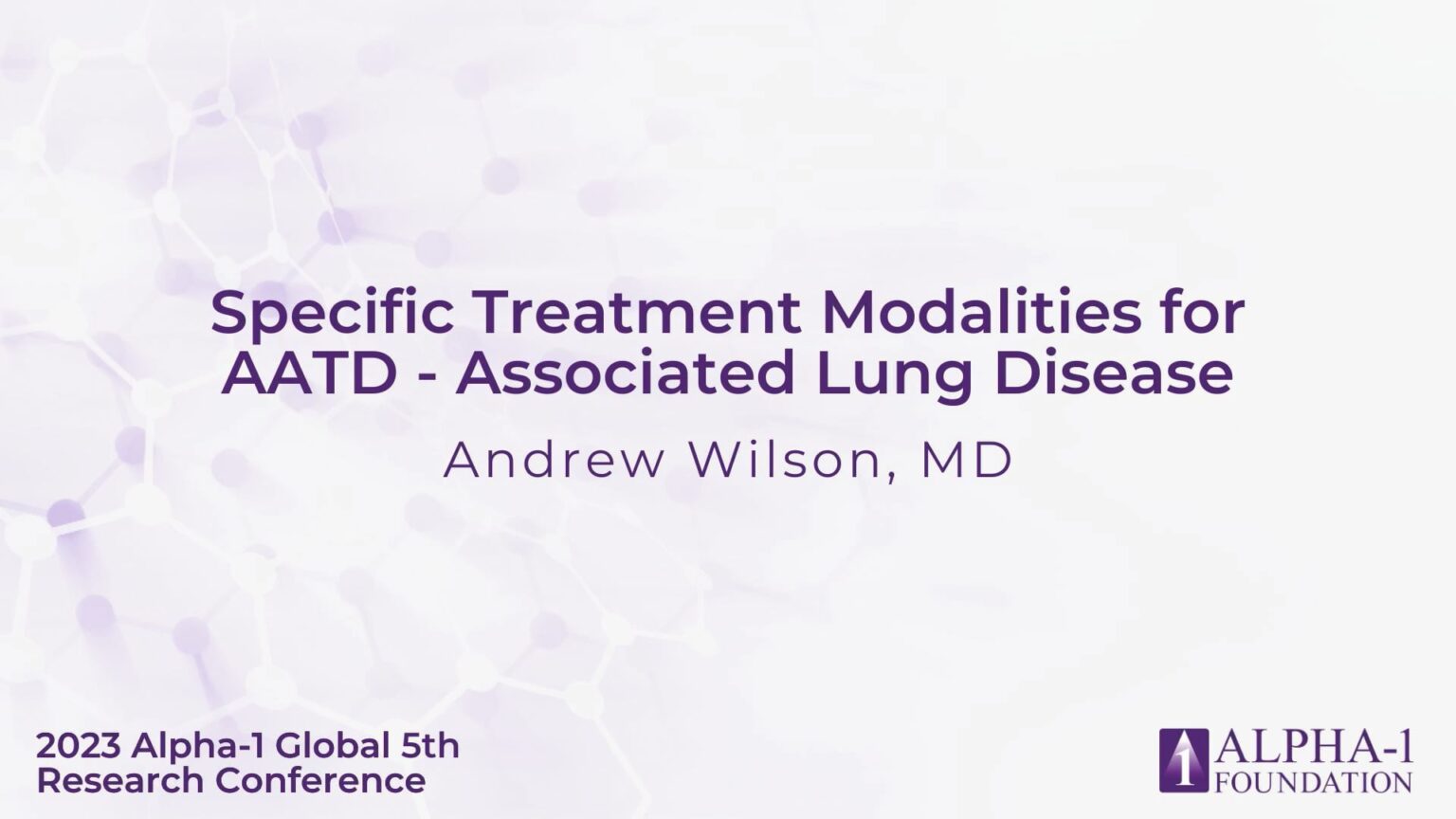 Specific Treatment Modalities for AATD - Associated Lung Disease

Andrew Wilson, MD

2023 Alpha-1 Global 5th Research Conference

1 ALPHA-1 FOUNDATION